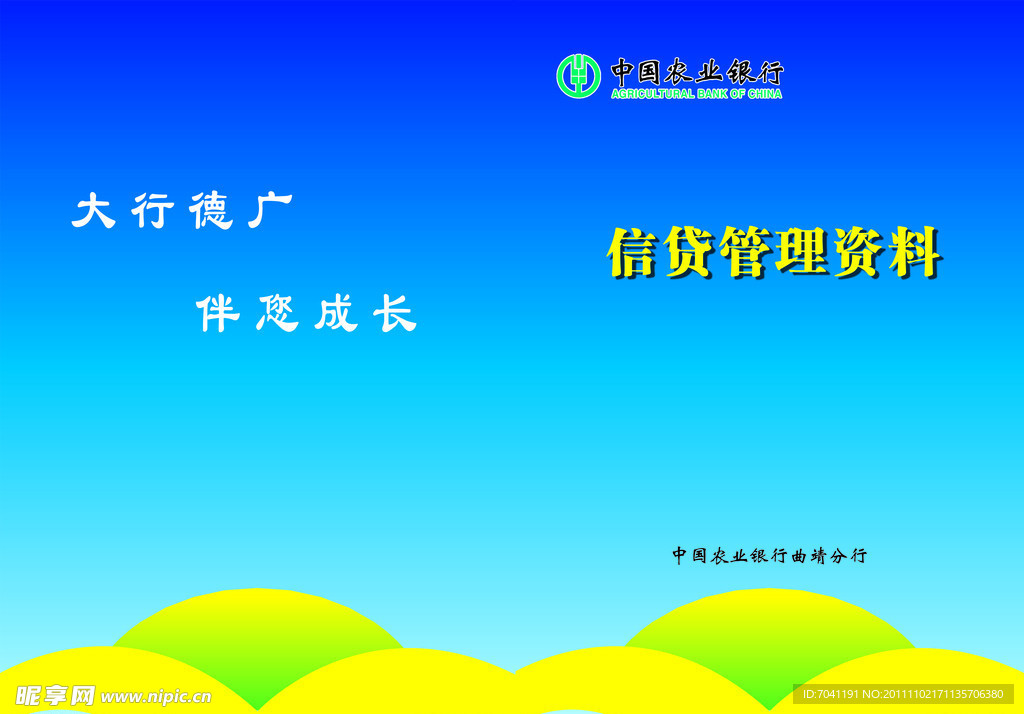 中国农业银行
AGRICULTURAL BANK OF CHINA

大行德广

伴您成长

信贷管理资料

中国农业银行曲靖分行

昵享网 www.nipic.cn

ID:7041191 NO:20111102171135706380